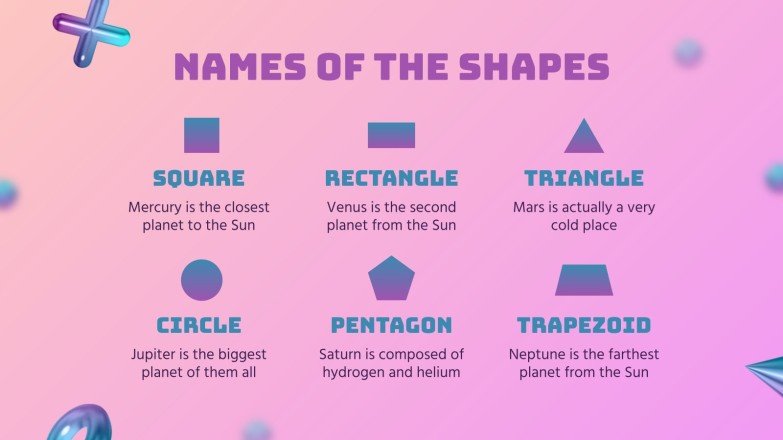 NAMES OF THE SHAPES

SQUARE
Mercury is the closest planet to the Sun

RECTANGLE
Venus is the second planet from the Sun

TRIANGLE
Mars is actually a very cold place

CIRCLE
Jupiter is the biggest planet of them all

PENTAGON
Saturn is composed of hydrogen and helium

TRAPEZOID
Neptune is the farthest planet from the Sun